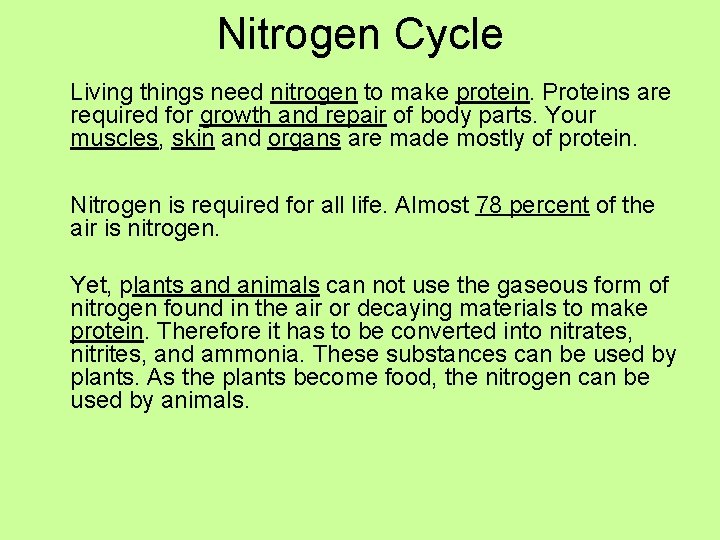 Nitrogen Cycle

Living things need nitrogen to make protein. Proteins are required for growth and repair of body parts. Your muscles, skin and organs are made mostly of protein.

Nitrogen is required for all life. Almost 78 percent of the air is nitrogen.

Yet, plants and animals can not use the gaseous form of nitrogen found in the air or decaying materials to make protein. Therefore it has to be converted into nitrates, nitrites, and ammonia. These substances can be used by plants. As the plants become food, the nitrogen can be used by animals.